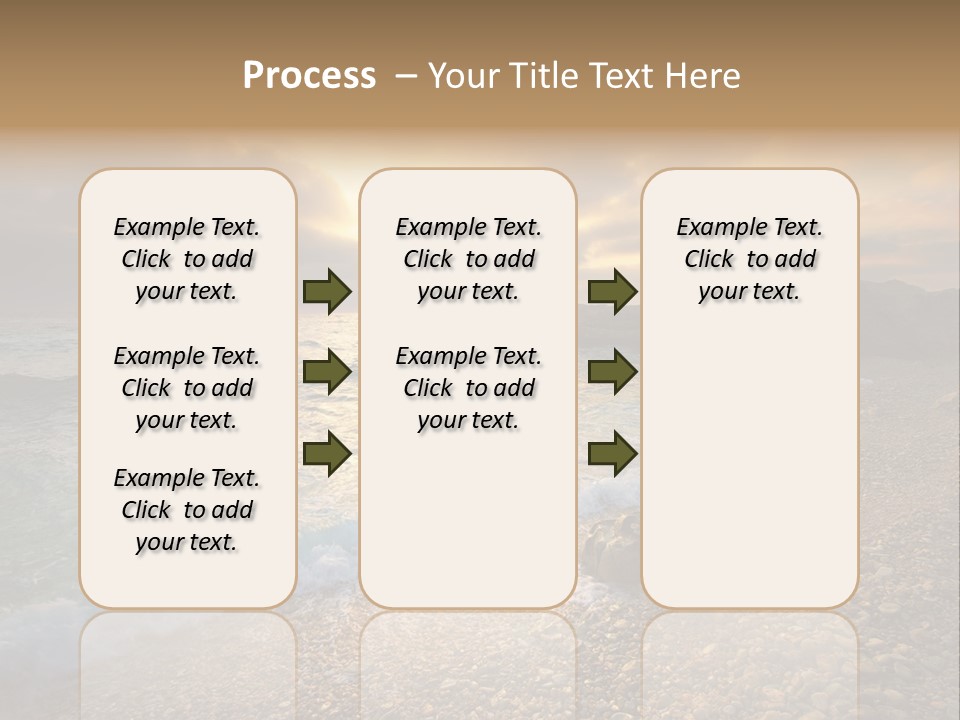 Process – Your Title Text Here

Example Text. Click to add your text.

Example Text. Click to add your text.

Example Text. Click to add your text.

Example Text. Click to add your text.

Example Text. Click to add your text.

Example Text. Click to add your text.